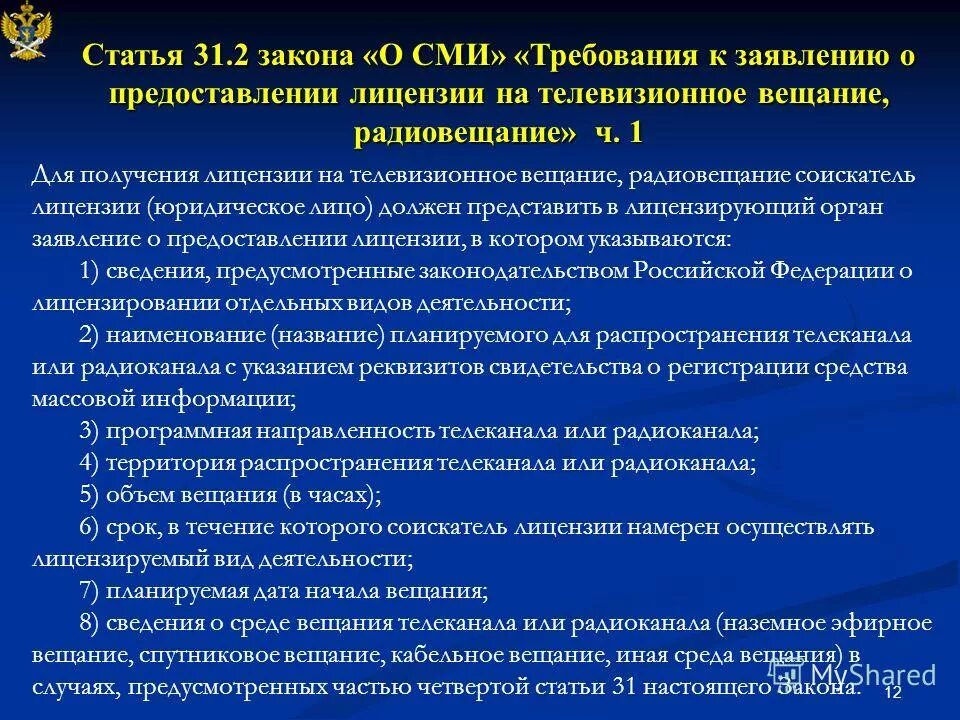 Статья 31.2 закона «О СМИ» «Требования к заявлению о предоставлении лицензии на телевизионное вещание, радиовещание» ч. 1

Для получения лицензии на телевизионное вещание, радиовещание соискатель лицензии (юридическое лицо) должен представить в лицензирующий орган заявление о предоставлении лицензии, в котором указываются:

1) сведения, предусмотренные законодательством Российской Федерации о лицензировании отдельных видов деятельности;

2) наименование (название) планируемого для распространения телеканала или радиоканала с указанием реквизитов свидетельства о регистрации средства массовой информации;

3) программная направленность телеканала или радиоканала;

4) территория распространения телеканала или радиоканала;

5) объем вещания (в часах);

6) срок, в течение которого соискатель лицензии намерен осуществлять лицензируемый вид деятельности;

7) планируемая дата начала вещания;

8) сведения о среде вещания телеканала или радиоканала (наземное эфирное вещание, спутниковое вещание, кабельное вещание, иная среда вещания) в случаях, предусмотренных частью четвертой статьи 31 настоящего Закона.

MyShared

12